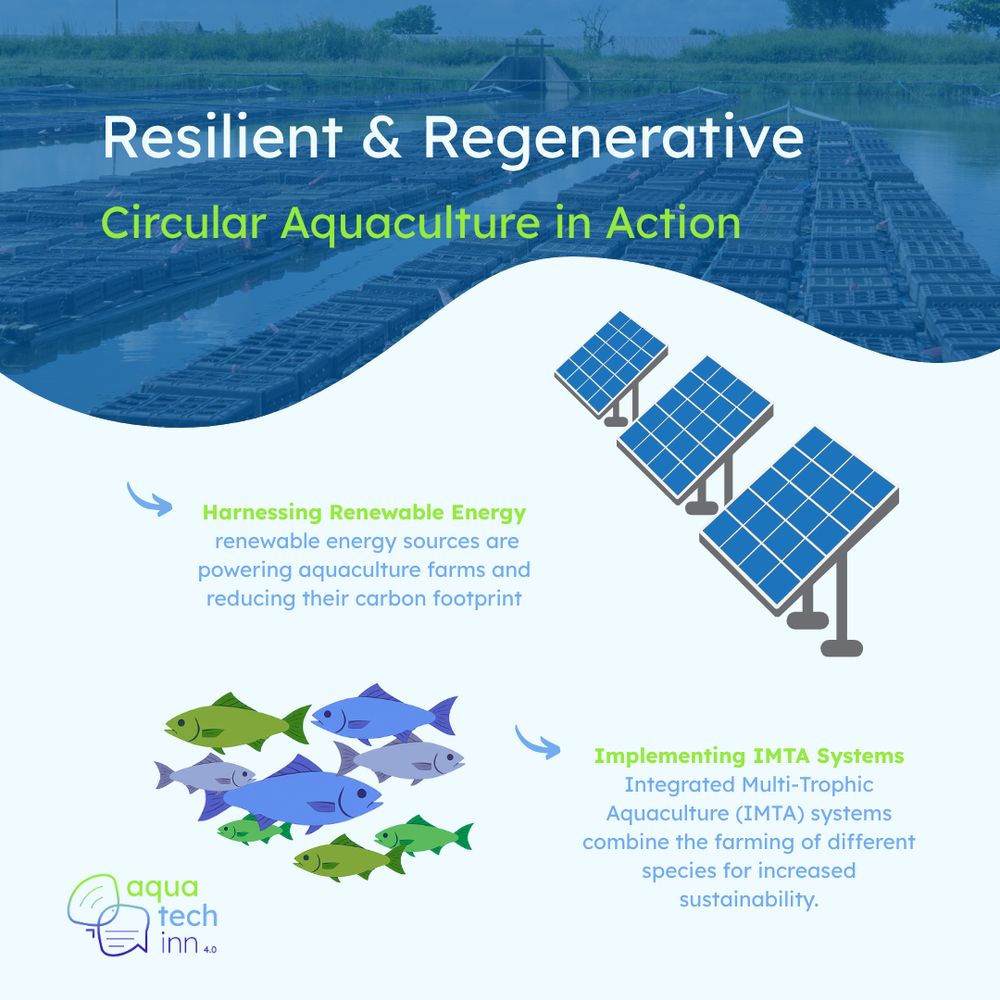 Resilient & Regenerative

Circular Aquaculture in Action

Harnessing Renewable Energy
renewable energy sources are powering aquaculture farms and reducing their carbon footprint

Implementing IMTA Systems
Integrated Multi-Trophic Aquaculture (IMTA) systems combine the farming of different species for increased sustainability.

aqua
tech
inn 4.0